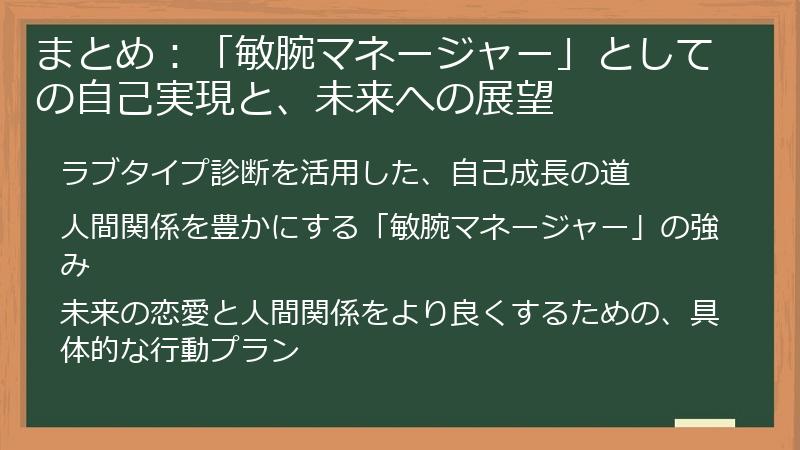 まとめ：「敏腕マネージャー」としての自己実現と、未来への展望

ラブタイプ診断を活用した、自己成長の道

人間関係を豊かにする「敏腕マネージャー」の強み

未来の恋愛と人間関係をより良くするための、具体的な行動プラン